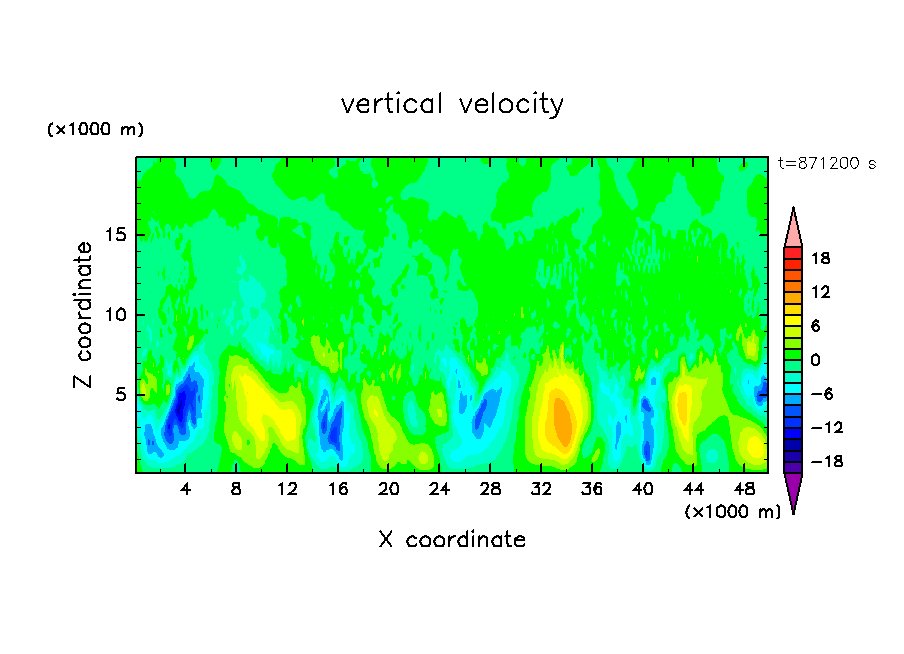 vertical velocity

(×1000 m)

t=871200 s

Z coordinate

15
10
5

4 8 12 16 20 24 28 32 36 40 44 48

(×1000 m)

X coordinate

18
12
6
0
−6
−12
−18